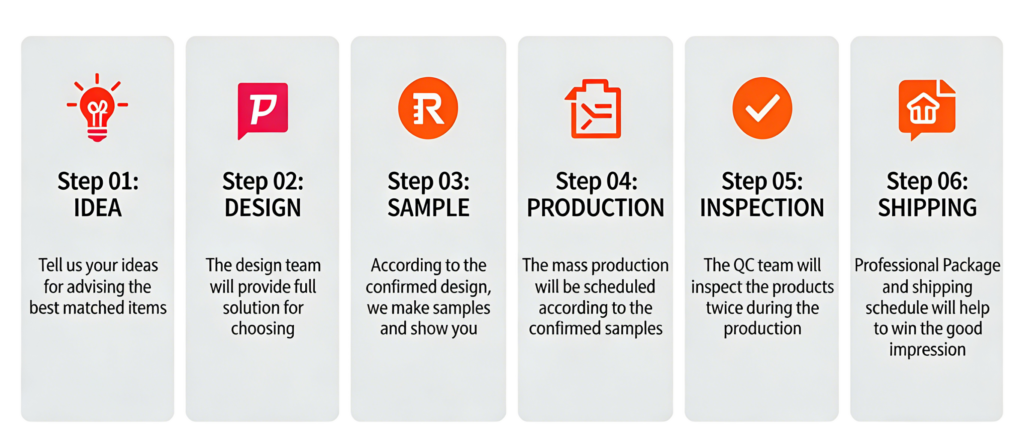 P

R

Step 01:
IDEA

Tell us your ideas for advising the best matched items

Step 02:
DESIGN

The design team will provide full solution for choosing

Step 03:
SAMPLE

According to the confirmed design, we make samples and show you

Step 04:
PRODUCTION

The mass production will be scheduled according to the confirmed samples

Step 05:
INSPECTION

The QC team will inspect the products twice during the production

Step 06:
SHIPPING

Professional Package and shipping schedule will help to win the good impression